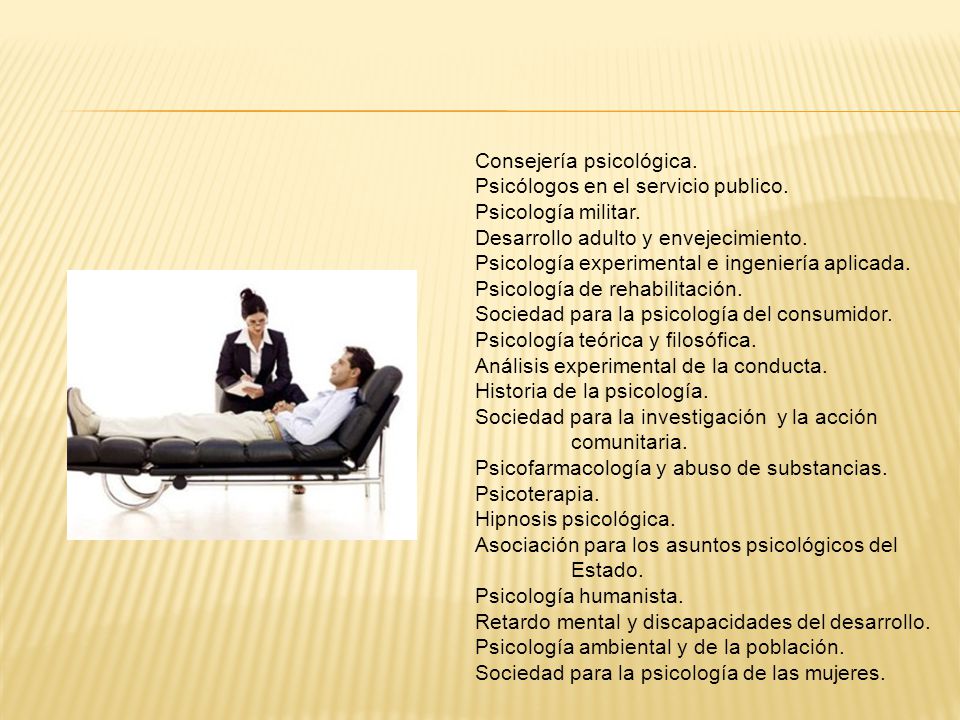 Consejería psicológica.
Psicólogos en el servicio publico.
Psicología militar.
Desarrollo adulto y envejecimiento.
Psicología experimental e ingeniería aplicada.
Psicología de rehabilitación.
Sociedad para la psicología del consumidor.
Psicología teórica y filosófica.
Análisis experimental de la conducta.
Historia de la psicología.
Sociedad para la investigación y la acción comunitaria.
Psicofarmacología y abuso de substancias.
Psicoterapia.
Hipnosis psicológica.
Asociación para los asuntos psicológicos del Estado.
Psicología humanista.
Retardo mental y discapacidades del desarrollo.
Psicología ambiental y de la población.
Sociedad para la psicología de las mujeres.